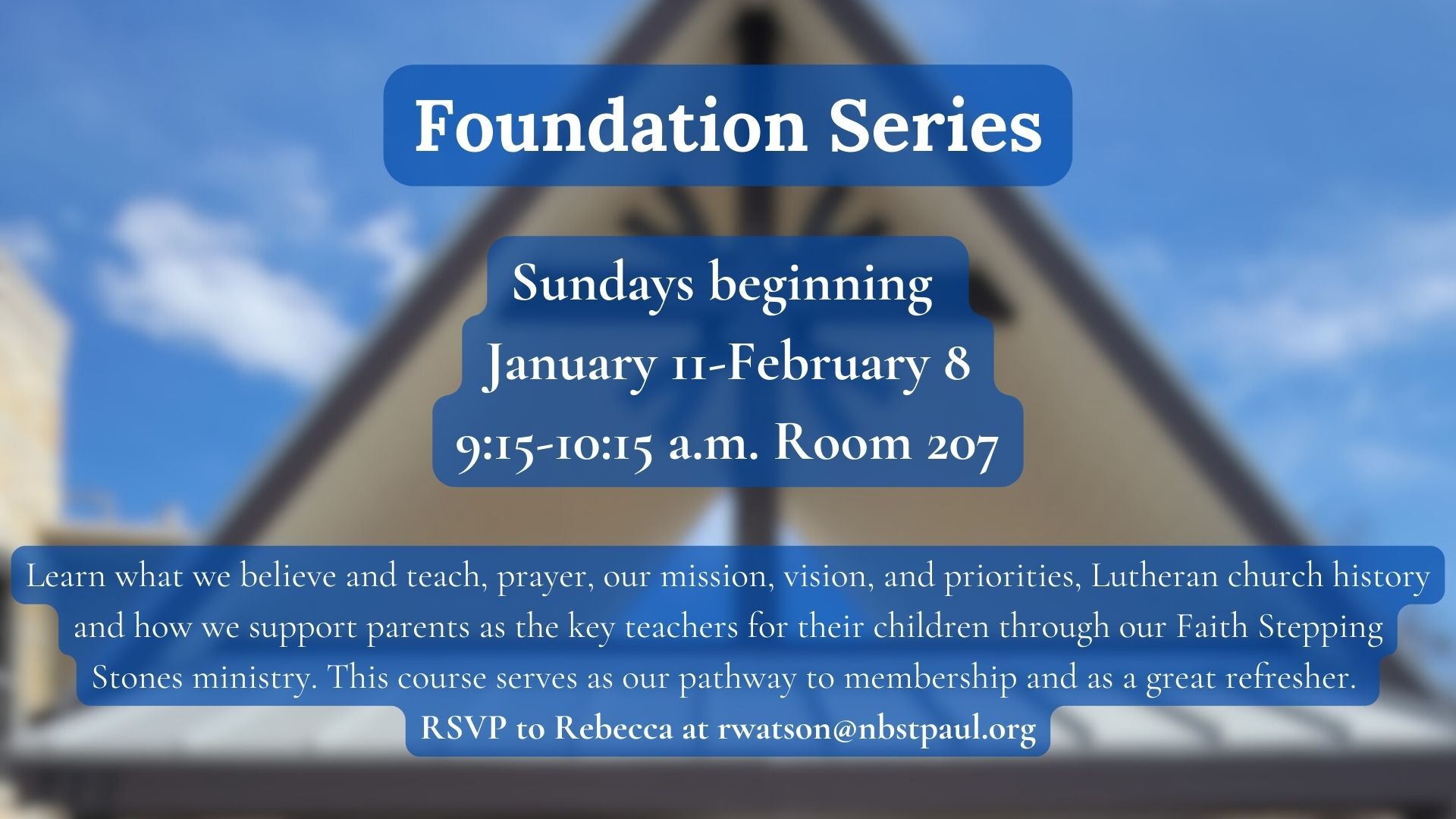 Foundation Series

Sundays beginning
January 11-February 8
9:15-10:15 a.m. Room 207

Learn what we believe and teach, prayer, our mission, vision, and priorities, Lutheran church history and how we support parents as the key teachers for their children through our Faith Stepping Stones ministry. This course serves as our pathway to membership and as a great refresher.
RSVP to Rebecca at rwatson@nbstpaul.org